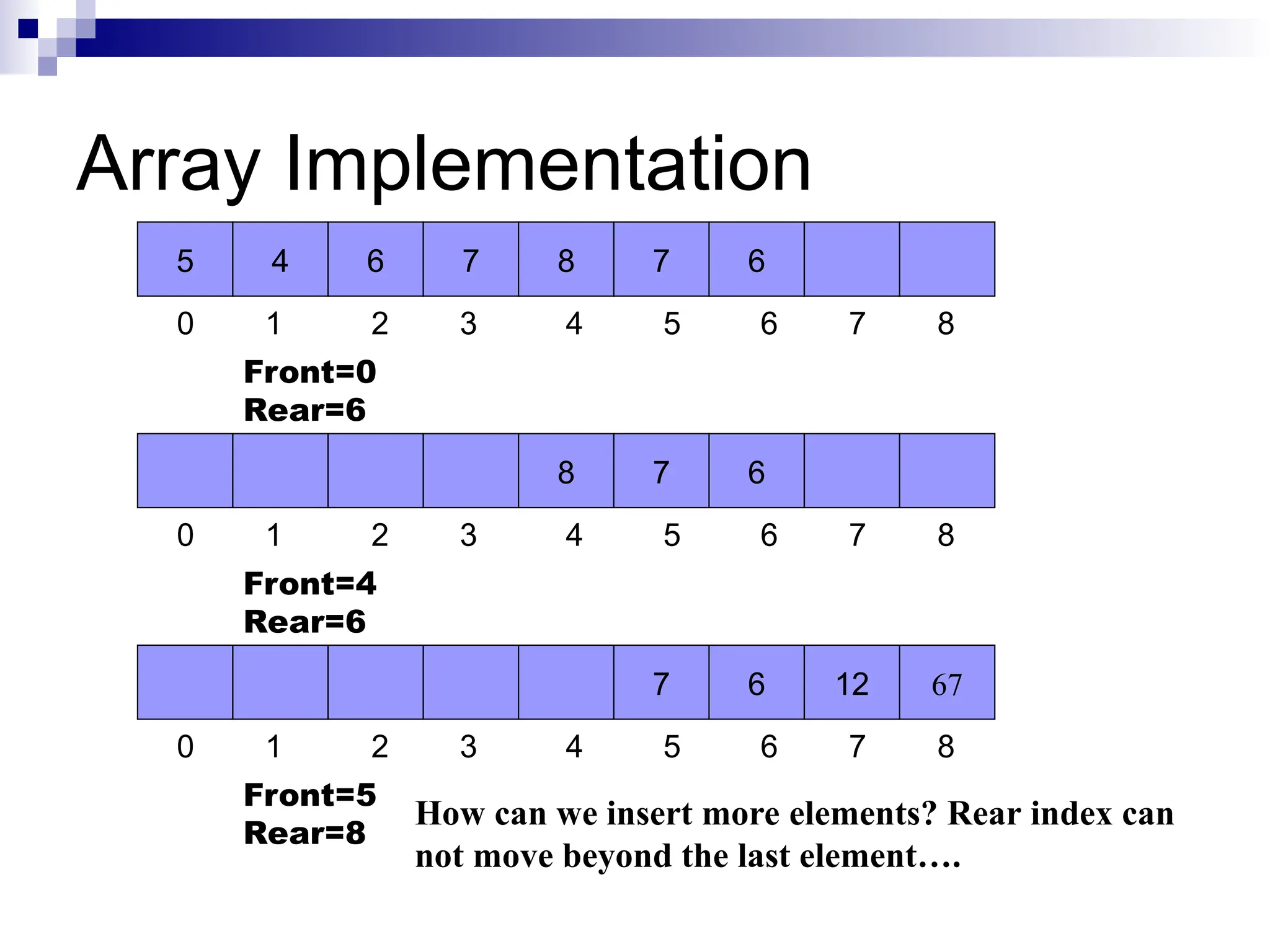 Array Implementation

| 5 | 4 | 6 | 7 | 8 | 7 | 6 | | |
|---|---|---|---|---|---|---|---|---|
| 0 | 1 | 2 | 3 | 4 | 5 | 6 | 7 | 8 |

Front=0
Rear=6

| | | | | 8 | 7 | 6 | | |
|---|---|---|---|---|---|---|---|---|
| 0 | 1 | 2 | 3 | 4 | 5 | 6 | 7 | 8 |

Front=4
Rear=6

| | | | | | 7 | 6 | 12 | 67 |
|---|---|---|---|---|---|---|---|---|
| 0 | 1 | 2 | 3 | 4 | 5 | 6 | 7 | 8 |

Front=5
Rear=8

How can we insert more elements? Rear index can not move beyond the last element….